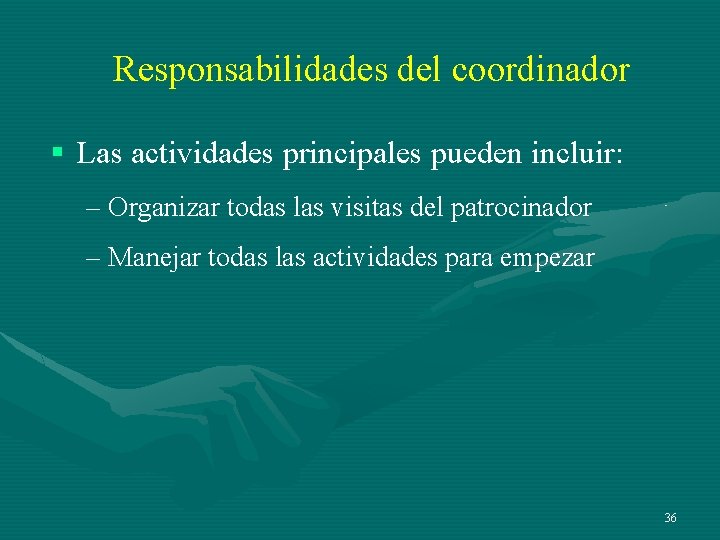 Responsabilidades del coordinador

▪ Las actividades principales pueden incluir:

– Organizar todas las visitas del patrocinador

– Manejar todas las actividades para empezar

36